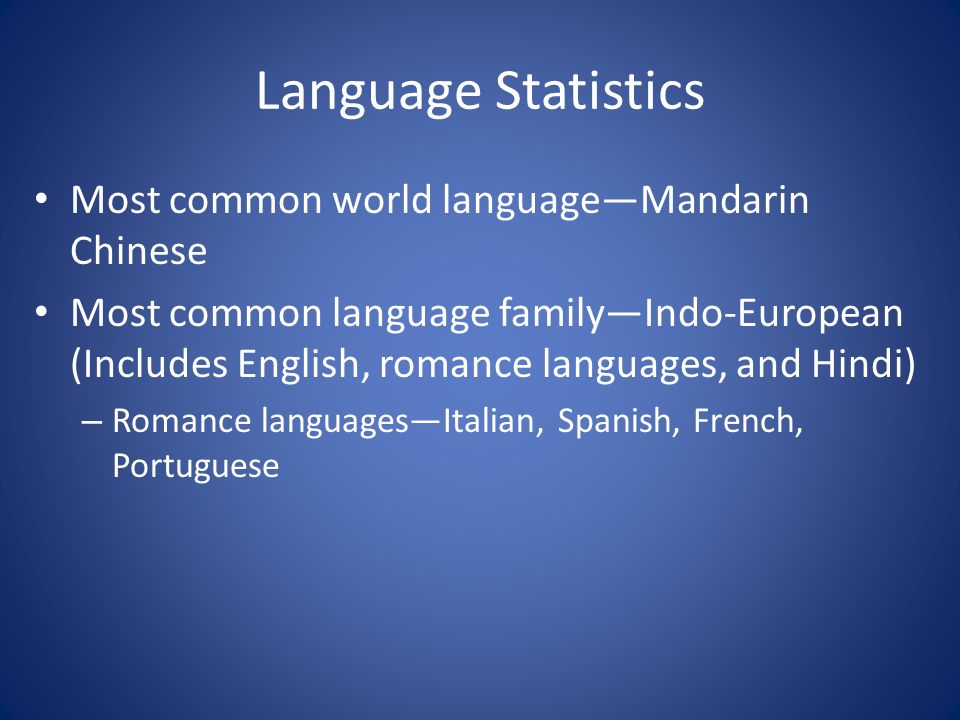 Language Statistics

• Most common world language—Mandarin Chinese

• Most common language family—Indo-European (Includes English, romance languages, and Hindi)

– Romance languages—Italian, Spanish, French, Portuguese